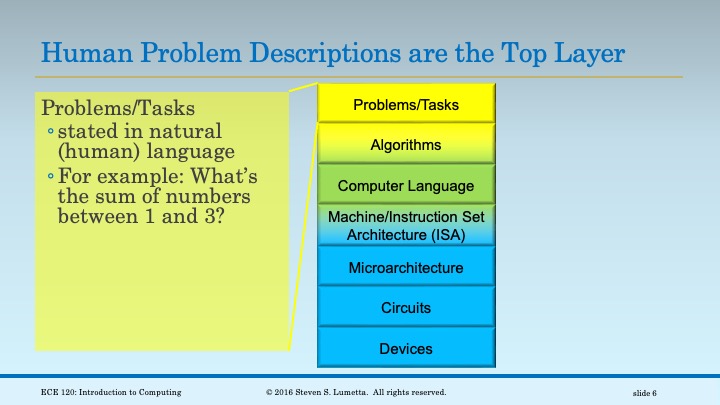 Human Problem Descriptions are the Top Layer

Problems/Tasks
◦ stated in natural (human) language
◦ For example: What's the sum of numbers between 1 and 3?

Problems/Tasks

Algorithms

Computer Language

Machine/Instruction Set Architecture (ISA)

Microarchitecture

Circuits

Devices

ECE 120: Introduction to Computing

© 2016 Steven S. Lumetta. All rights reserved.

slide 6